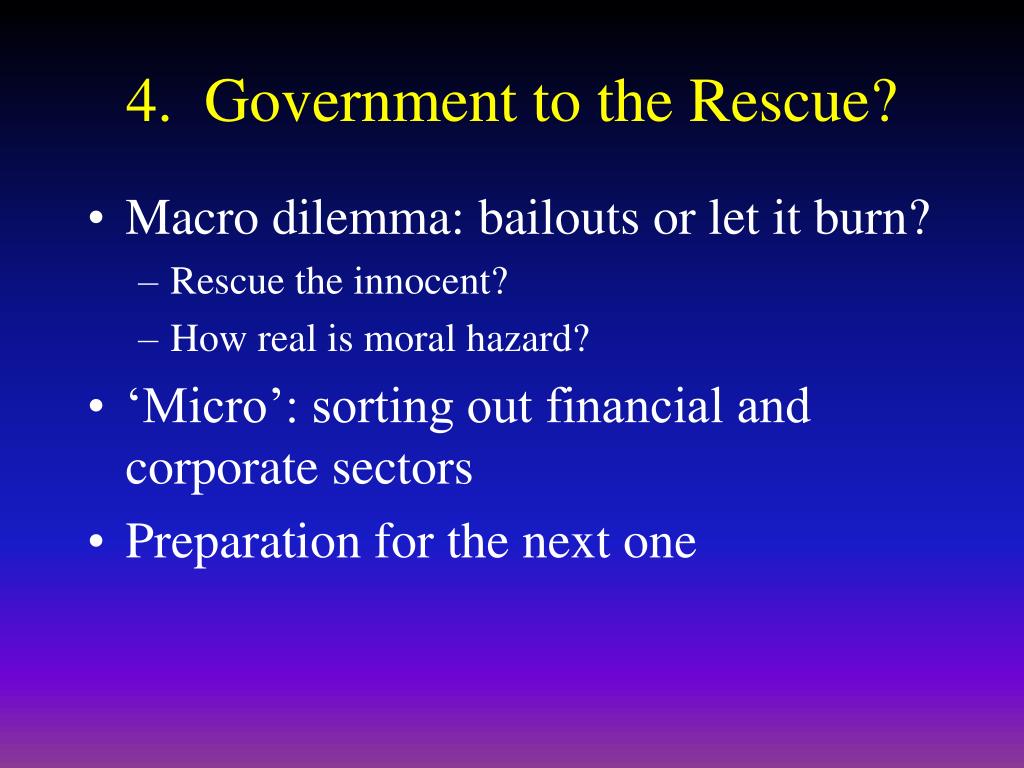 4. Government to the Rescue?

• Macro dilemma: bailouts or let it burn?
– Rescue the innocent?
– How real is moral hazard?
• ‘Micro’: sorting out financial and corporate sectors
• Preparation for the next one